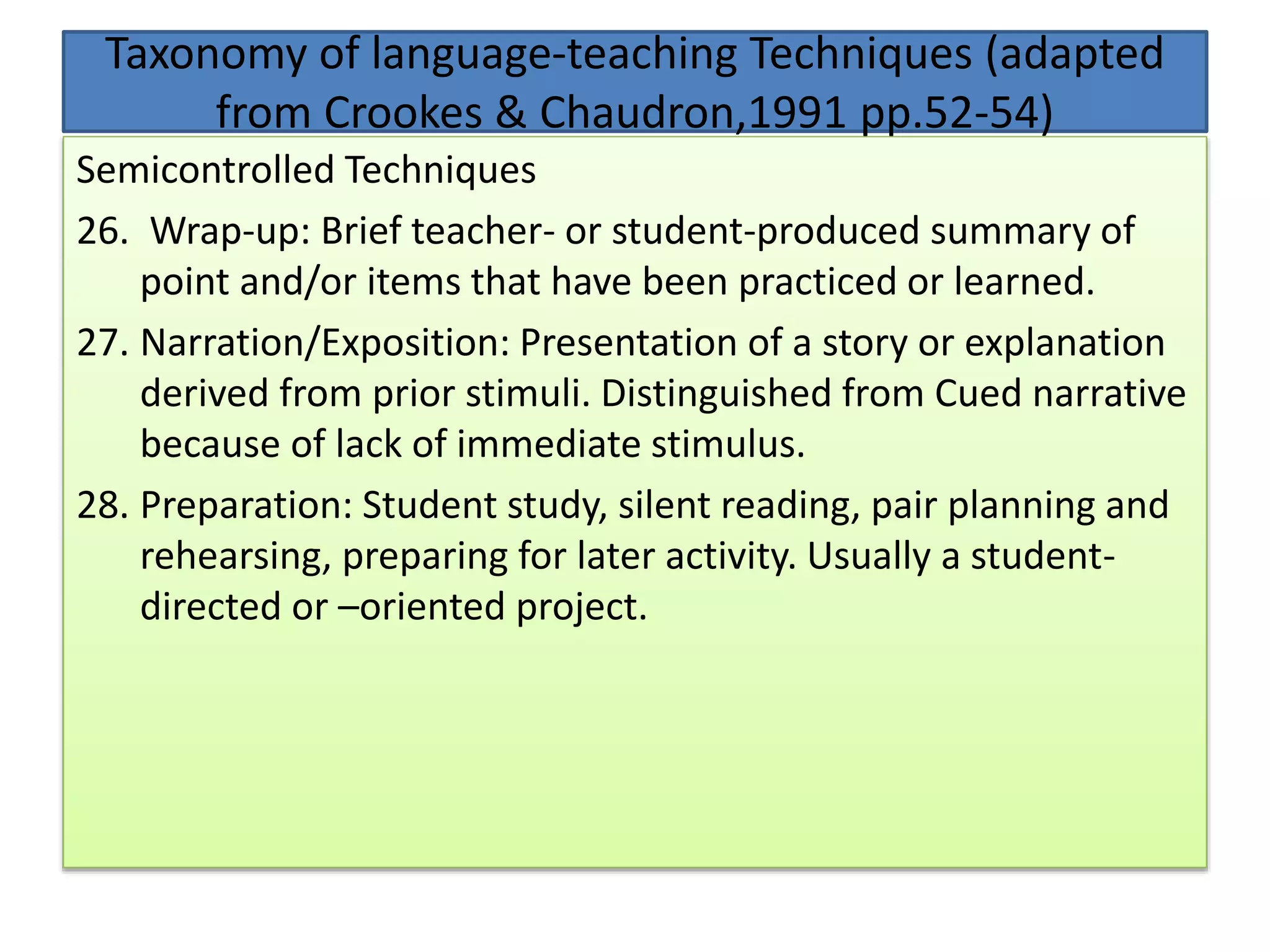 Taxonomy of language-teaching Techniques (adapted from Crookes & Chaudron,1991 pp.52-54)

Semicontrolled Techniques

26. Wrap-up: Brief teacher- or student-produced summary of point and/or items that have been practiced or learned.

27. Narration/Exposition: Presentation of a story or explanation derived from prior stimuli. Distinguished from Cued narrative because of lack of immediate stimulus.

28. Preparation: Student study, silent reading, pair planning and rehearsing, preparing for later activity. Usually a student-directed or –oriented project.